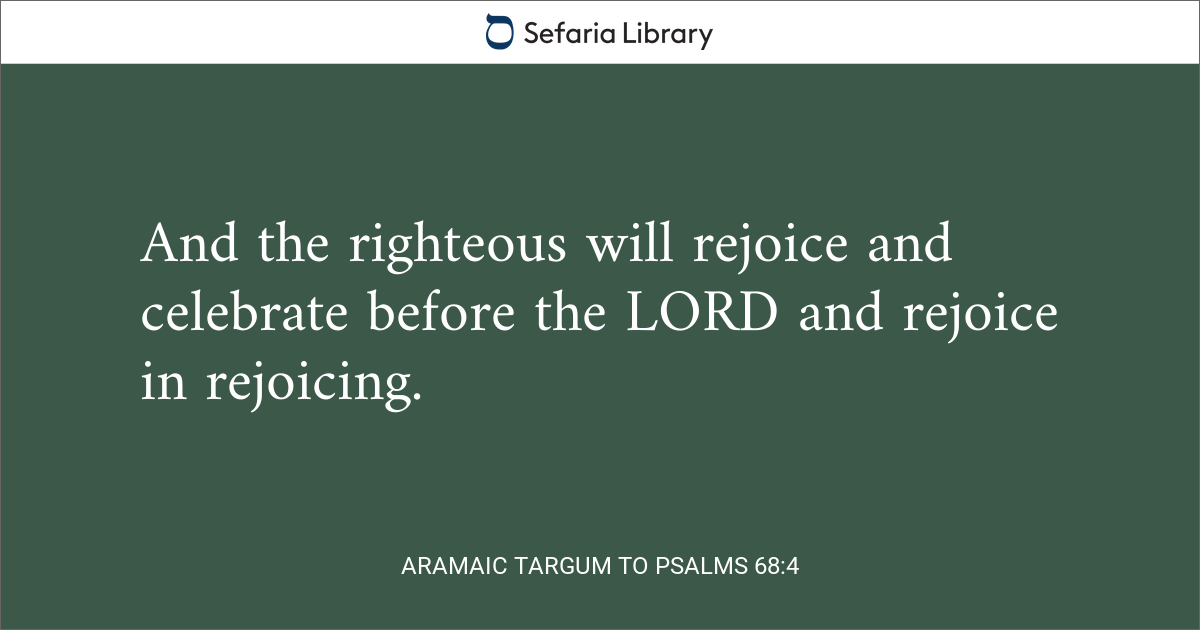 Sefaria Library

And the righteous will rejoice and celebrate before the LORD and rejoice in rejoicing.

ARAMAIC TARGUM TO PSALMS 68:4